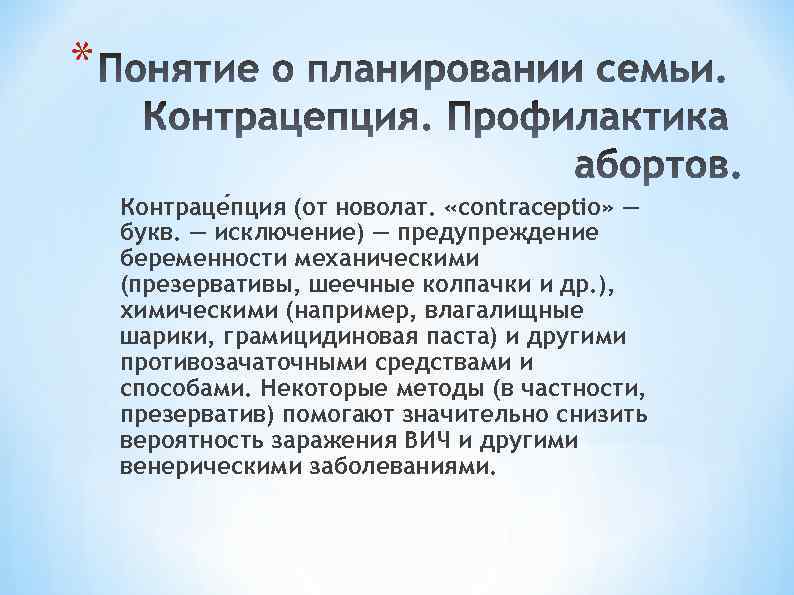 * Понятие о планировании семьи. Контрацепция. Профилактика абортов.

Контраце́пция (от новолат. «contraceptio» — букв. — исключение) — предупреждение беременности механическими (презервативы, шеечные колпачки и др.), химическими (например, влагалищные шарики, грамицидиновая паста) и другими противозачаточными средствами и способами. Некоторые методы (в частности, презерватив) помогают значительно снизить вероятность заражения ВИЧ и другими венерическими заболеваниями.